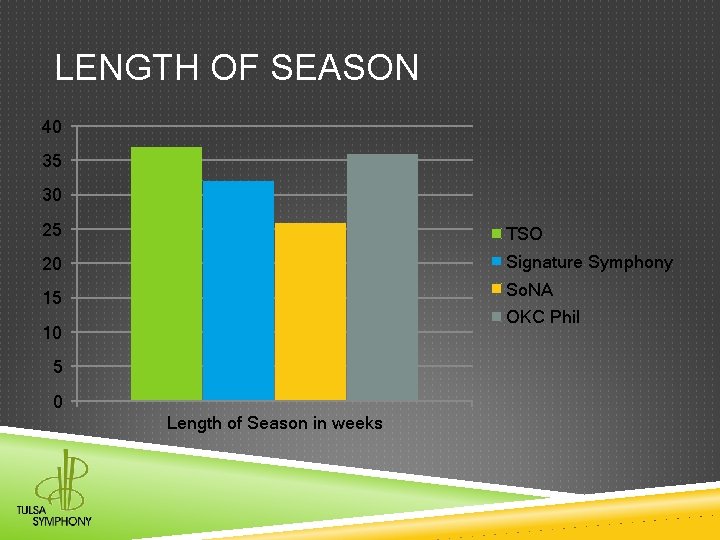 LENGTH OF SEASON

40
35
30
25
20
15
10
5
0

Length of Season in weeks

TSO
Signature Symphony
SoNA
OKC Phil

TULSA
SYMPHONY